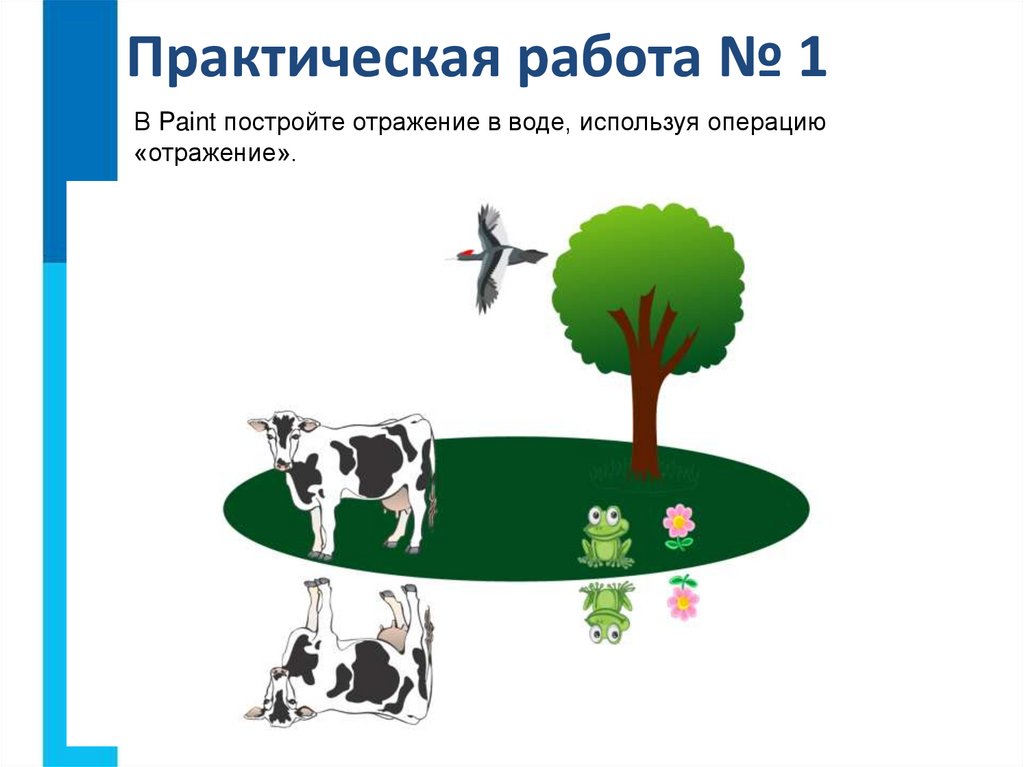 Практическая работа № 1

В Paint постройте отражение в воде, используя операцию «отражение».